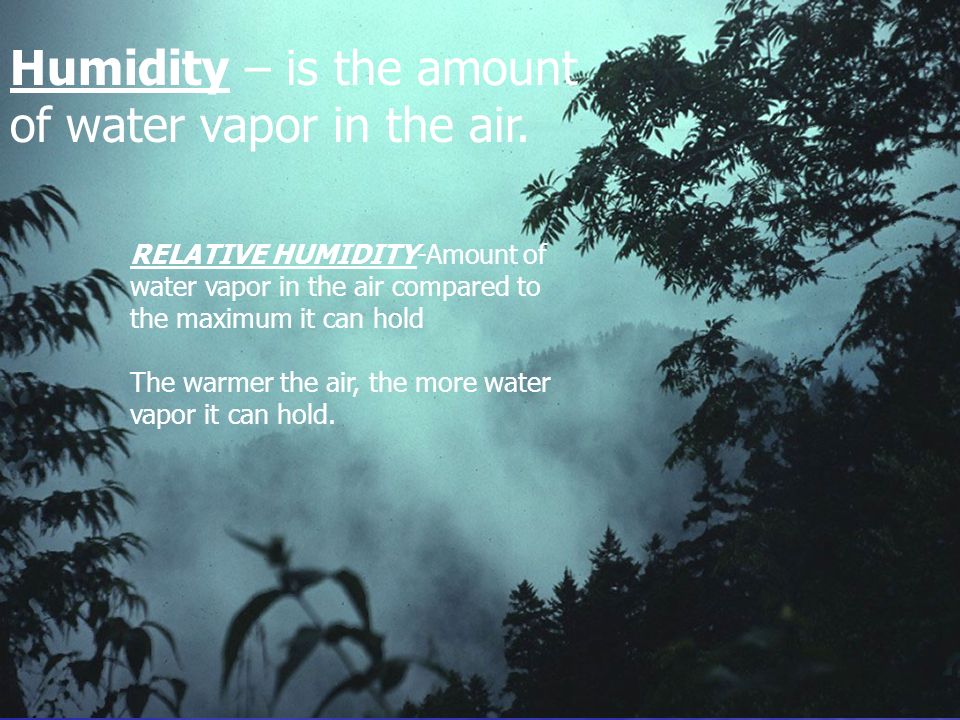 Humidity – is the amount of water vapor in the air.

RELATIVE HUMIDITY-Amount of water vapor in the air compared to the maximum it can hold

The warmer the air, the more water vapor it can hold.